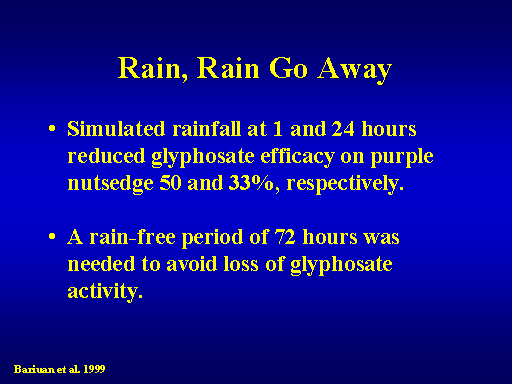 Rain, Rain Go Away

• Simulated rainfall at 1 and 24 hours reduced glyphosate efficacy on purple nutsedge 50 and 33%, respectively.

• A rain-free period of 72 hours was needed to avoid loss of glyphosate activity.

Bariuan et al. 1999